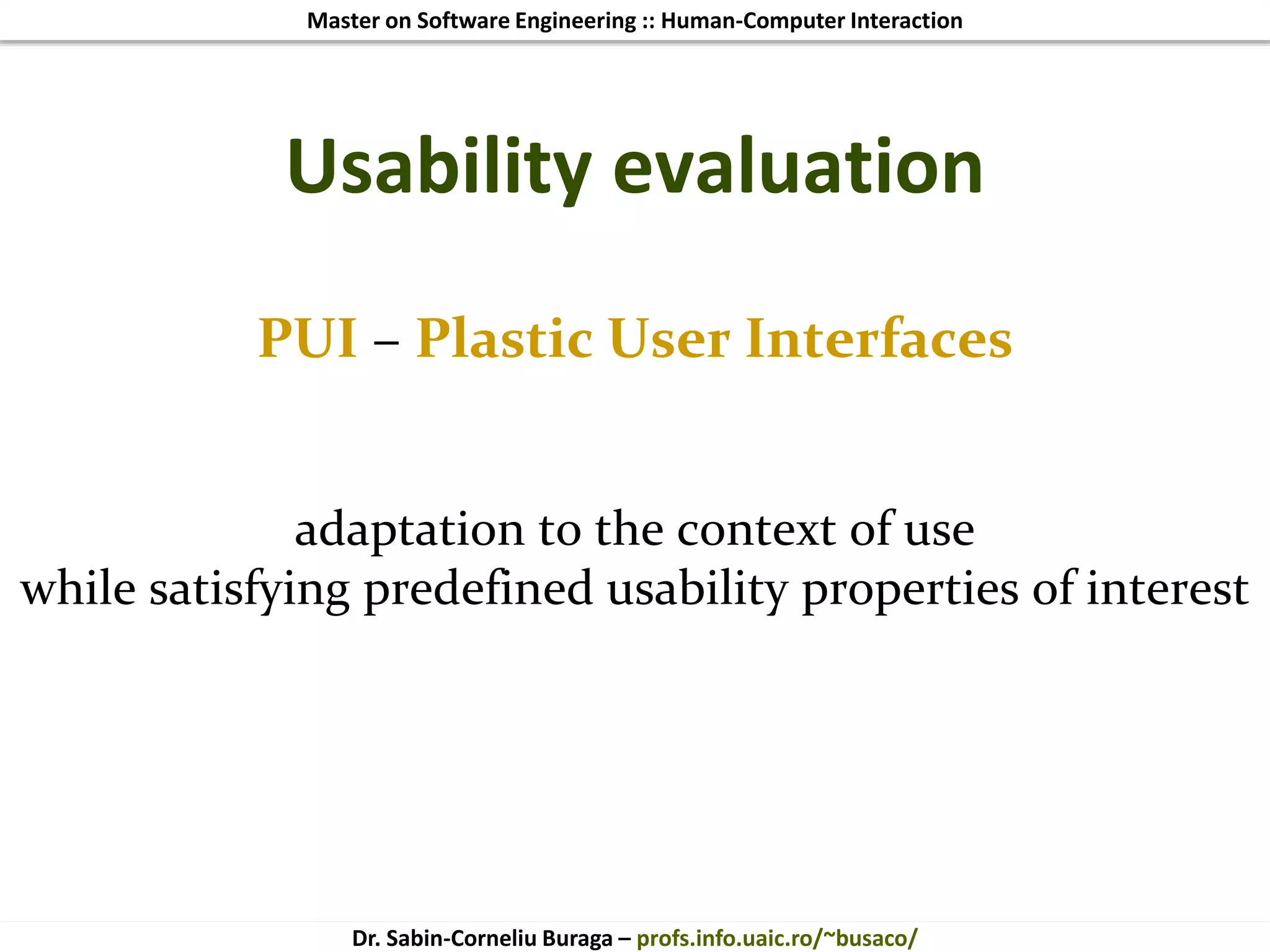 Master on Software Engineering :: Human-Computer Interaction

Usability evaluation

PUI – Plastic User Interfaces

adaptation to the context of use
while satisfying predefined usability properties of interest

Dr. Sabin-Corneliu Buraga – profs.info.uaic.ro/~busaco/